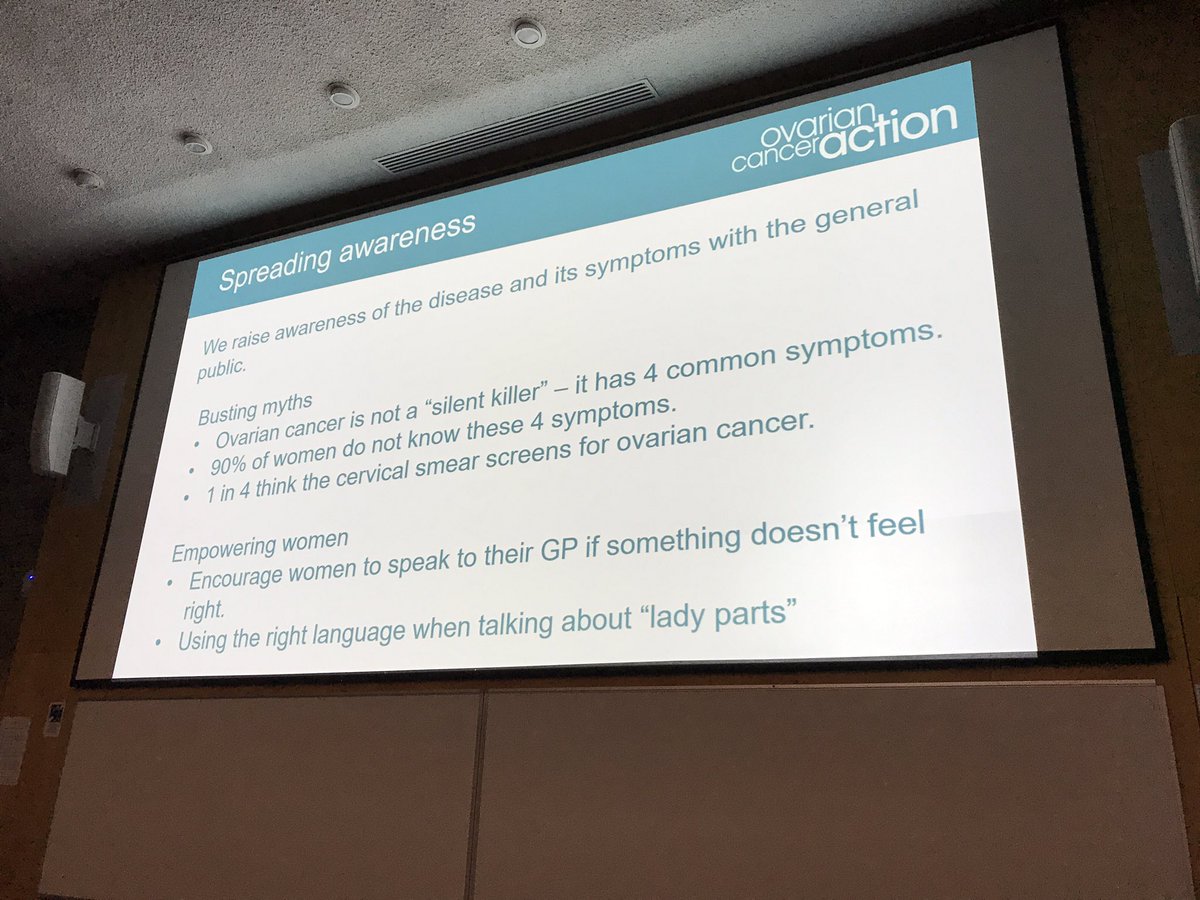 ovarian cancer action

Spreading awareness

We raise awareness of the disease and its symptoms with the general public.

Busting myths
• Ovarian cancer is not a "silent killer" – it has 4 common symptoms.
• 90% of women do not know these 4 symptoms.
• 1 in 4 think the cervical smear screens for ovarian cancer.

Empowering women
• Encourage women to speak to their GP if something doesn't feel right.
• Using the right language when talking about "lady parts"